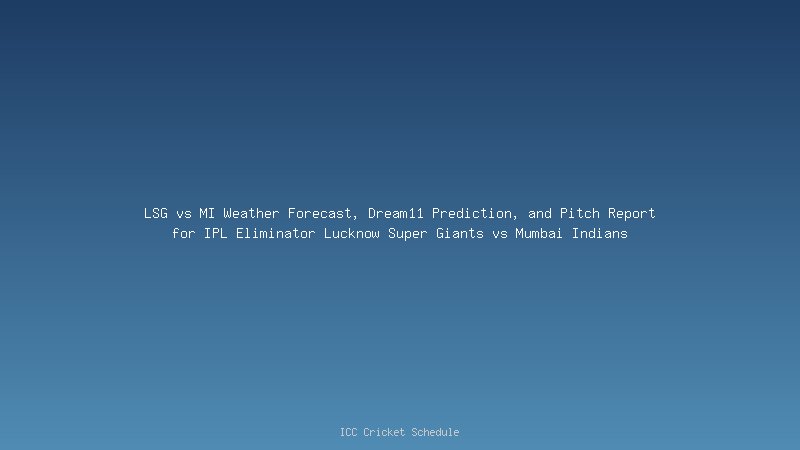 LSG vs MI Weather Forecast, Dream11 Prediction, and Pitch Report for IPL Eliminator Lucknow Super Giants vs Mumbai Indians

ICC Cricket Schedule